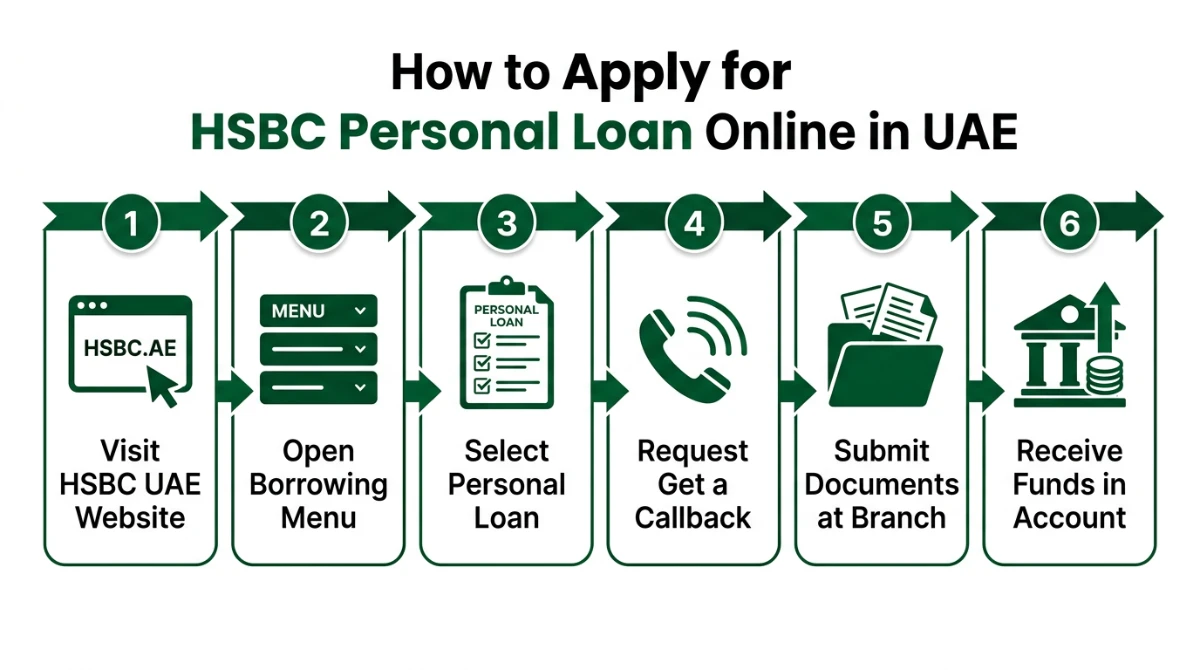 How to Apply for HSBC Personal Loan Online in UAE

1
HSBC.AE
Visit HSBC UAE Website

2
MENU
Open Borrowing Menu

3
PERSONAL LOAN
Select Personal Loan

4
Request Get a Callback

5
Submit Documents at Branch

6
Receive Funds in Account